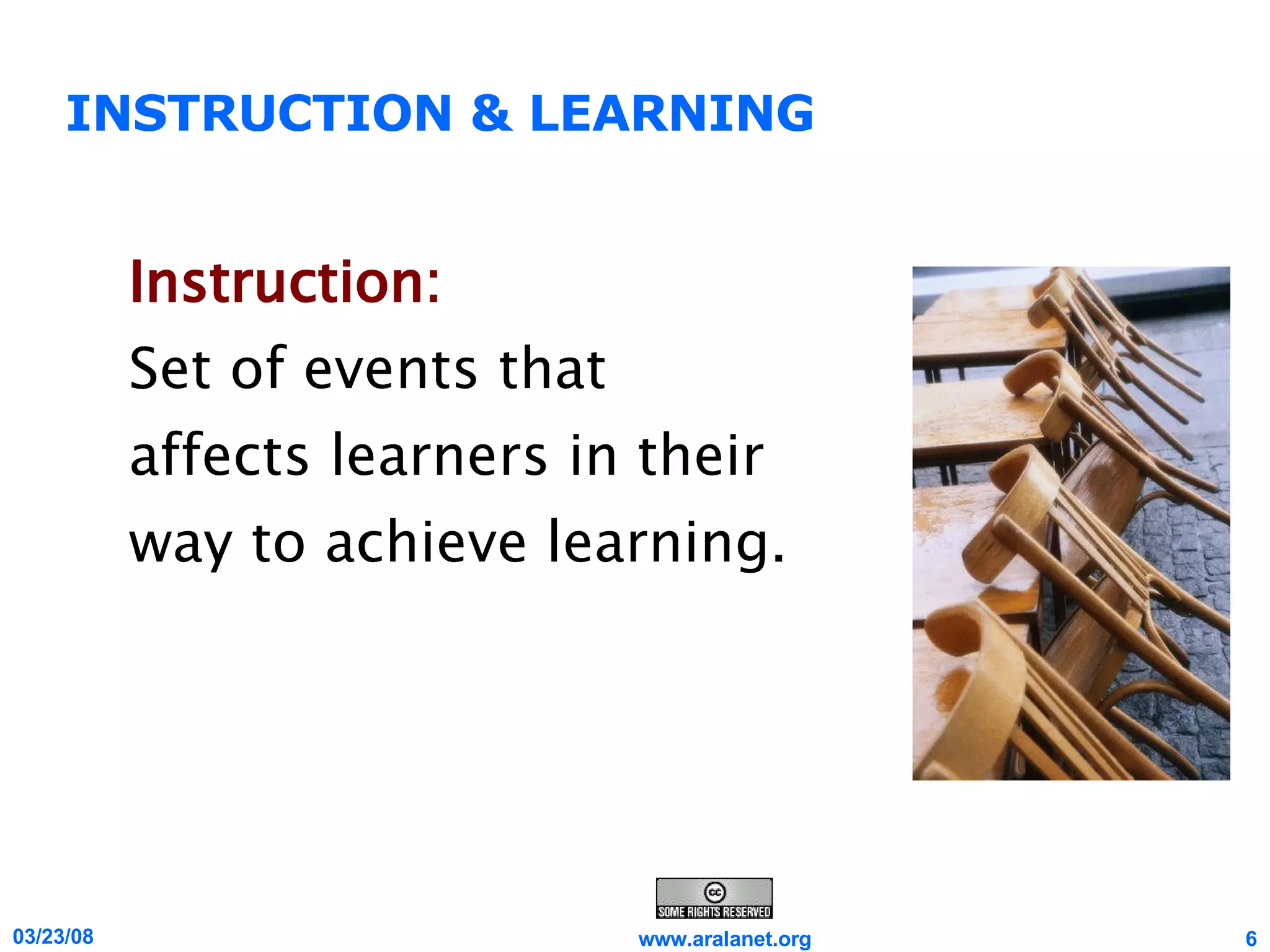 INSTRUCTION & LEARNING

Instruction:
Set of events that affects learners in their way to achieve learning.

cc
SOME RIGHTS RESERVED

03/23/08

www.aralanet.org

6